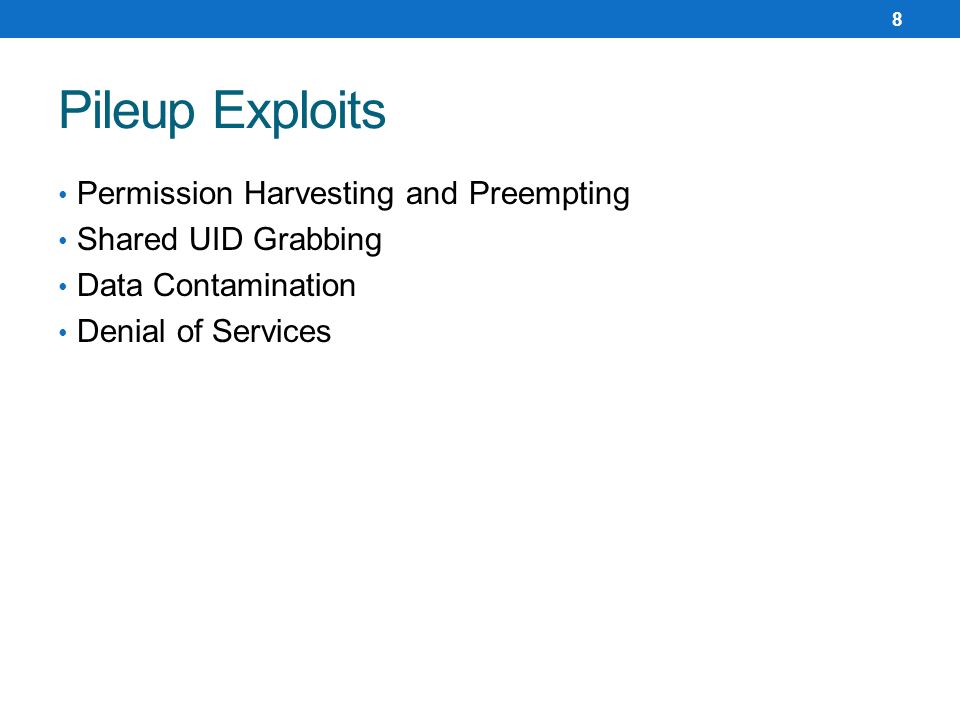 8

Pileup Exploits

• Permission Harvesting and Preempting
• Shared UID Grabbing
• Data Contamination
• Denial of Services